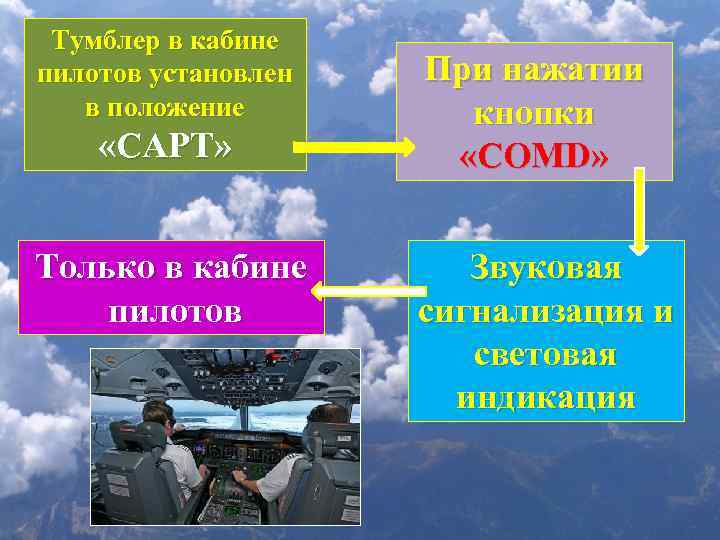 Тумблер в кабине пилотов установлен в положение «CAPT»

При нажатии кнопки «COMD»

Звуковая сигнализация и световая индикация

Только в кабине пилотов